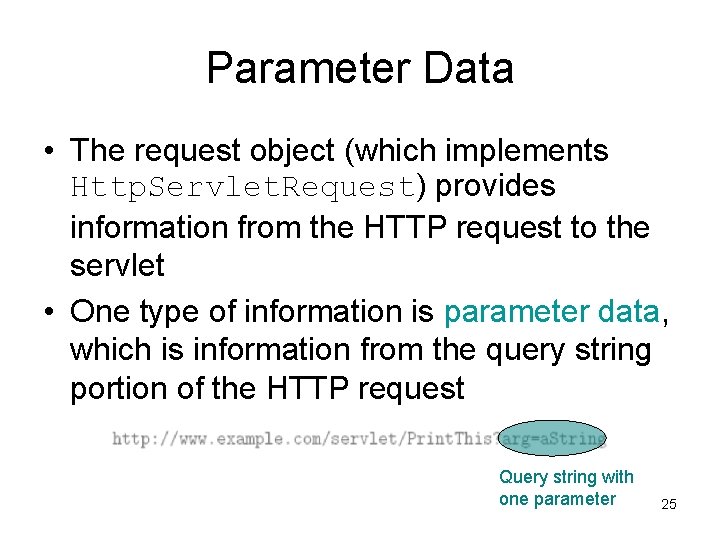 Parameter Data

• The request object (which implements HttpServletRequest) provides information from the HTTP request to the servlet

• One type of information is parameter data, which is information from the query string portion of the HTTP request

http://www.example.com/servlet/PrintThis?arg=aString

Query string with one parameter

25